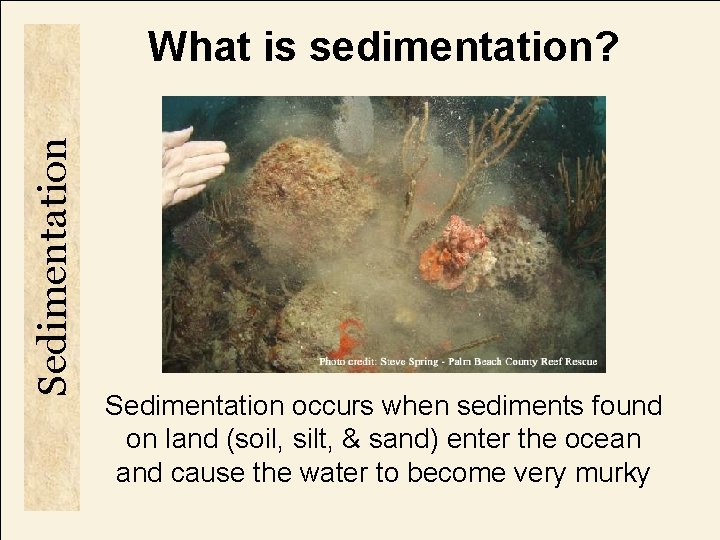 Sedimentation

What is sedimentation?

Photo credit: Steve Spring - Palm Beach County Reef Rescue

Sedimentation occurs when sediments found on land (soil, silt, & sand) enter the ocean and cause the water to become very murky